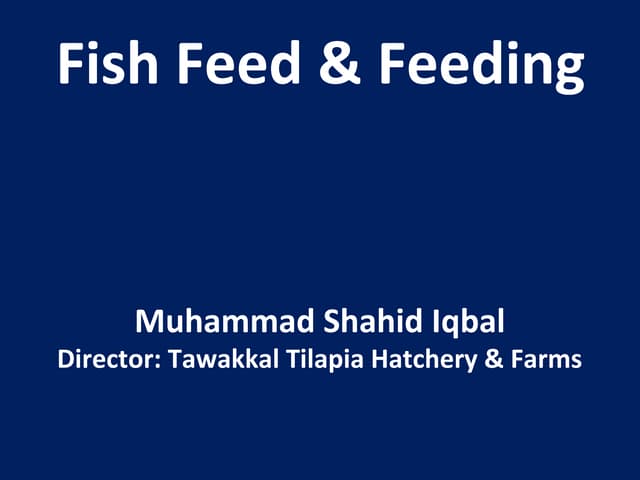 Fish Feed & Feeding

Muhammad Shahid Iqbal
Director: Tawakkal Tilapia Hatchery & Farms